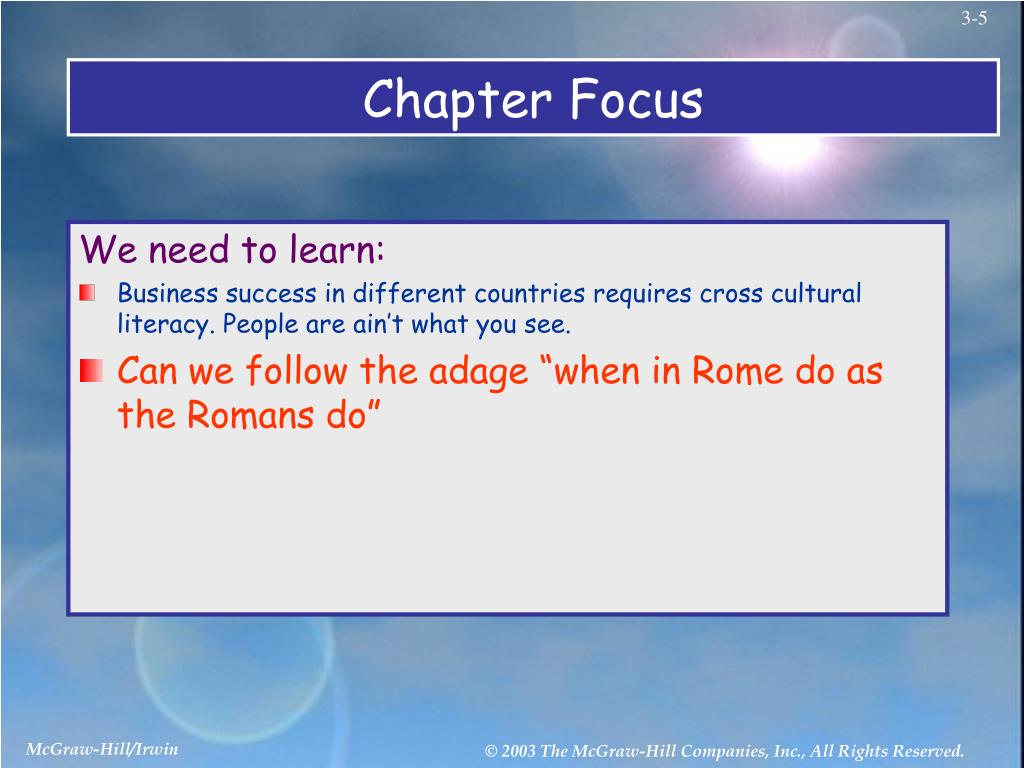 3-5

Chapter Focus

We need to learn:

Business success in different countries requires cross cultural literacy. People are ain’t what you see.

Can we follow the adage “when in Rome do as the Romans do”

McGraw-Hill/Irwin

© 2003 The McGraw-Hill Companies, Inc., All Rights Reserved.